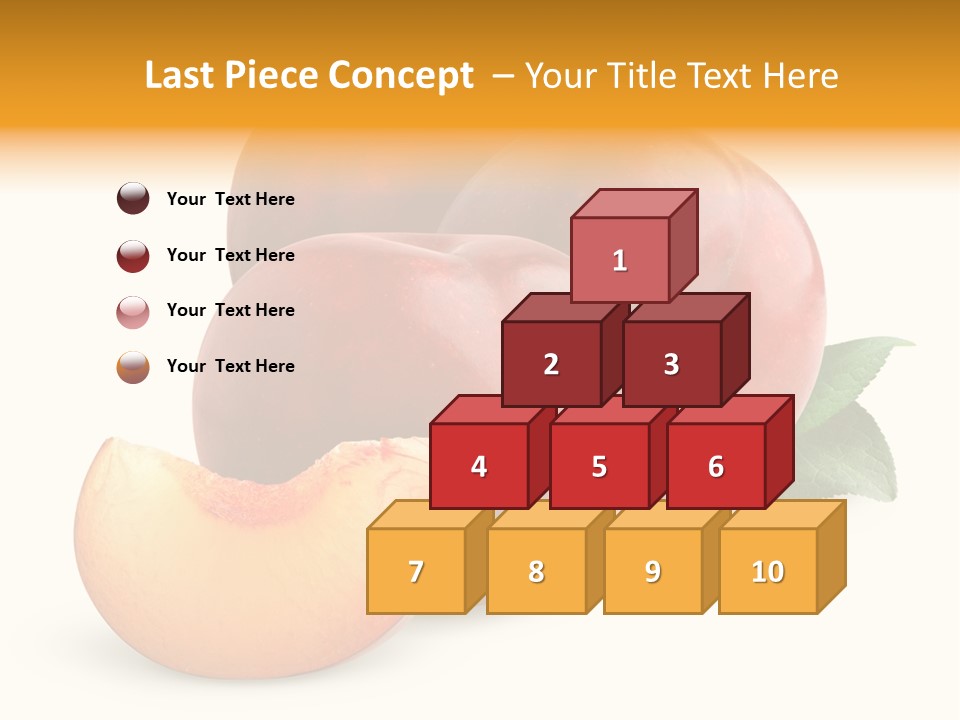 Last Piece Concept – Your Title Text Here

Your Text Here

Your Text Here

Your Text Here

Your Text Here

1

2

3

4

5

6

7

8

9

10